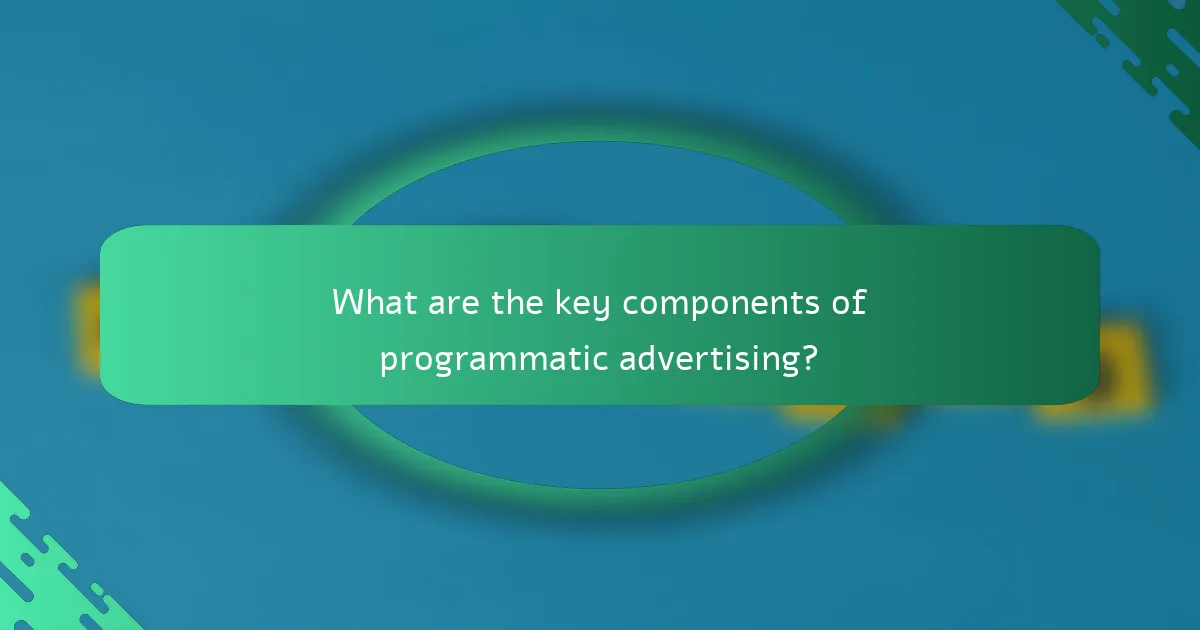 What are the key components of programmatic advertising?